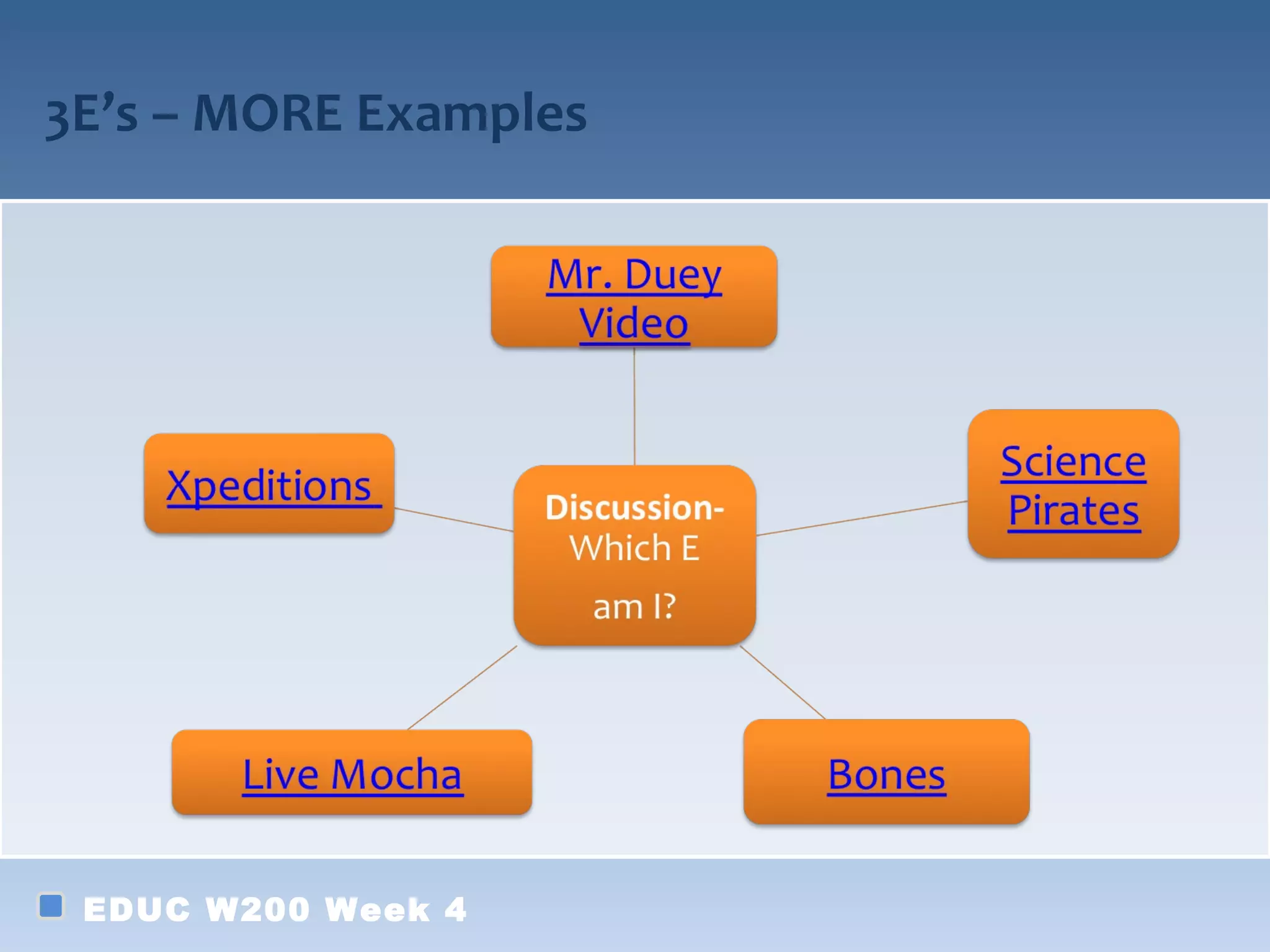 3E's – MORE Examples

Mr. Duey Video

Xpeditions

Discussion- Which E am I?

Science Pirates

Live Mocha

Bones

EDUC W200 Week 4